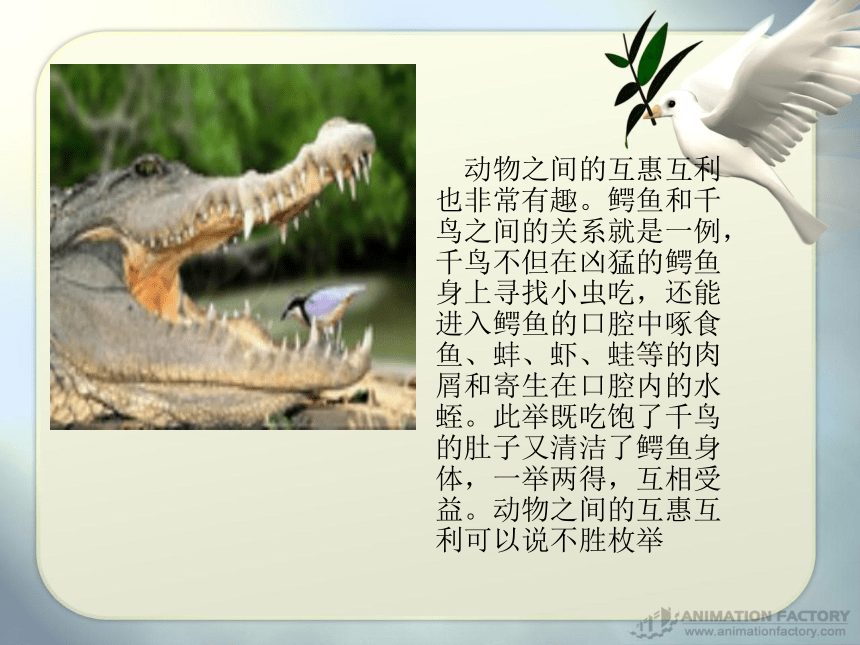 动物之间的互惠互利也非常有趣。鳄鱼和千鸟之间的关系就是一例，千鸟不但在凶猛的鳄鱼身上寻找小虫吃，还能进入鳄鱼的口腔中啄食鱼、蚌、虾、蛙等的肉屑和寄生在口腔内的水蛭。此举既吃饱了千鸟的肚子又清洁了鳄鱼身体，一举两得，互相受益。动物之间的互惠互利可以说不胜枚举

ANIMATION FACTORY
www.animationfactory.com